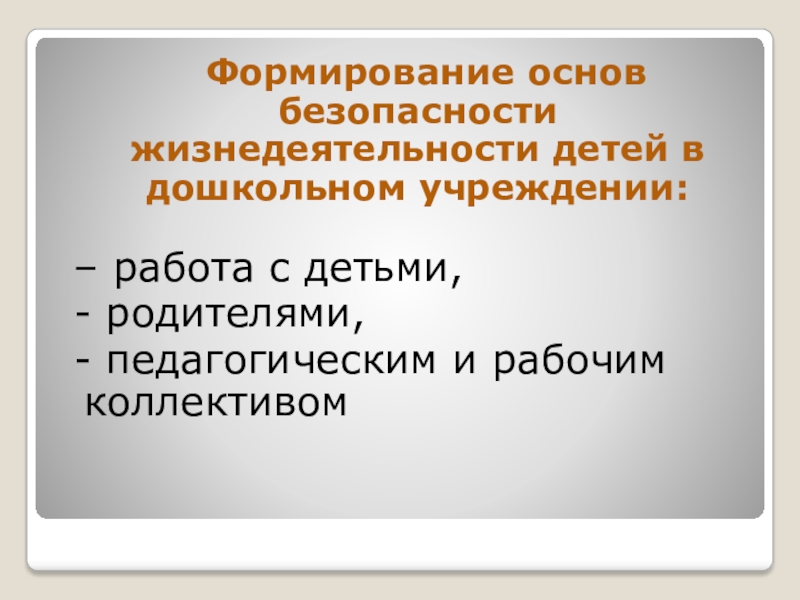 Формирование основ безопасности жизнедеятельности детей в дошкольном учреждении:

– работа с детьми,
- родителями,
- педагогическим и рабочим коллективом